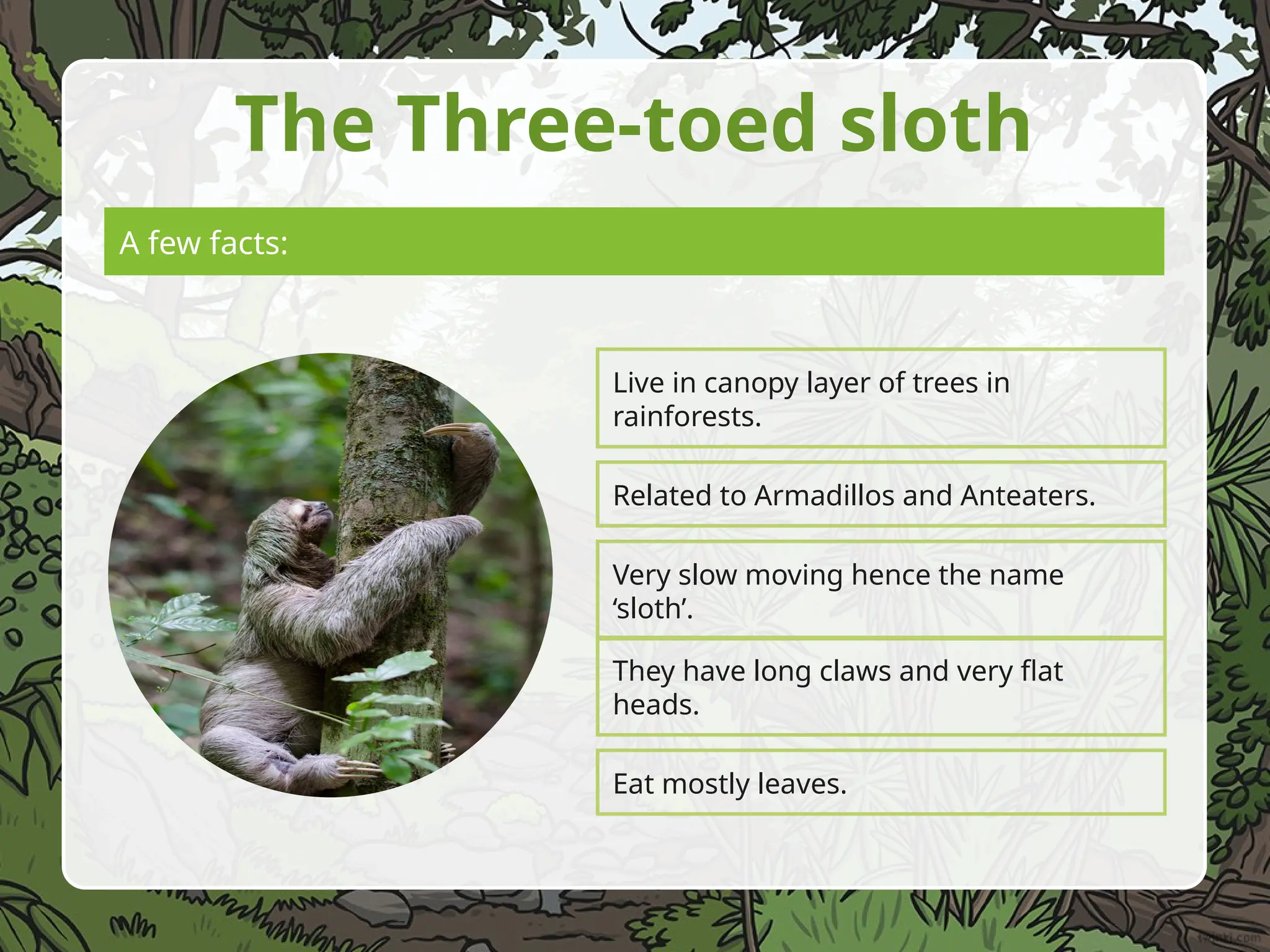 The Three-toed sloth

A few facts:

Live in canopy layer of trees in rainforests.

Related to Armadillos and Anteaters.

Very slow moving hence the name ‘sloth’.

They have long claws and very flat heads.

Eat mostly leaves.

twinkl.com